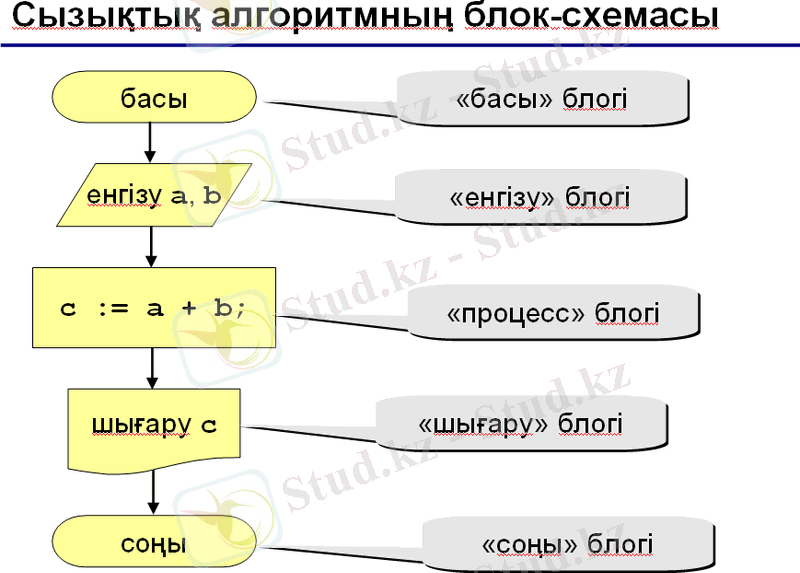 Сызықтық алгоритмның блок-схемасы

басы

«басы» блогі

енгізу a, b

«енгізу» блогі

c := a + b;

«процесс» блогі

шығару c

«шығару» блогі

соңы

«соңы» блогі

Stud.kz - Stud.kz